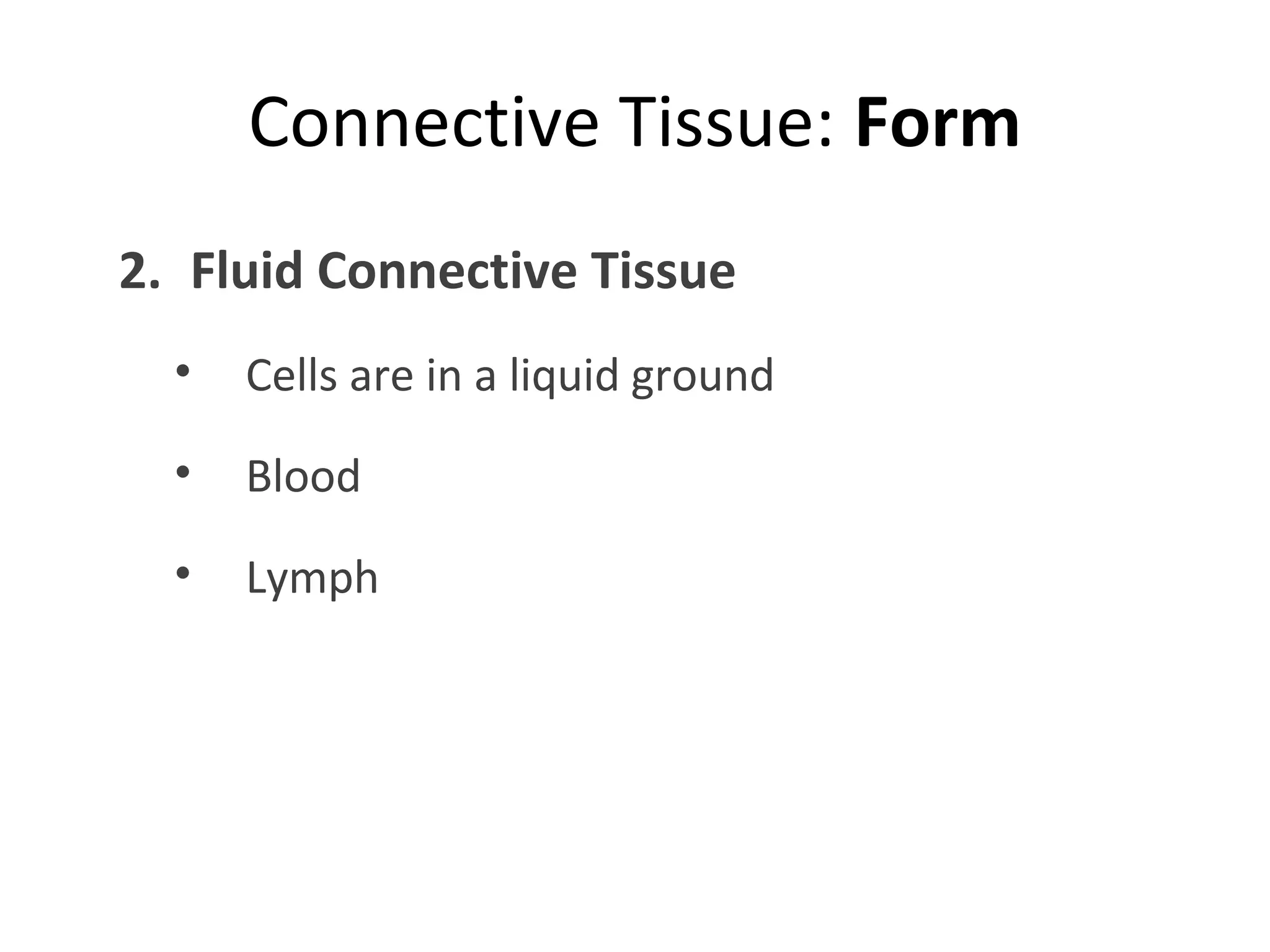 Connective Tissue: Form

2. Fluid Connective Tissue

• Cells are in a liquid ground

• Blood

• Lymph